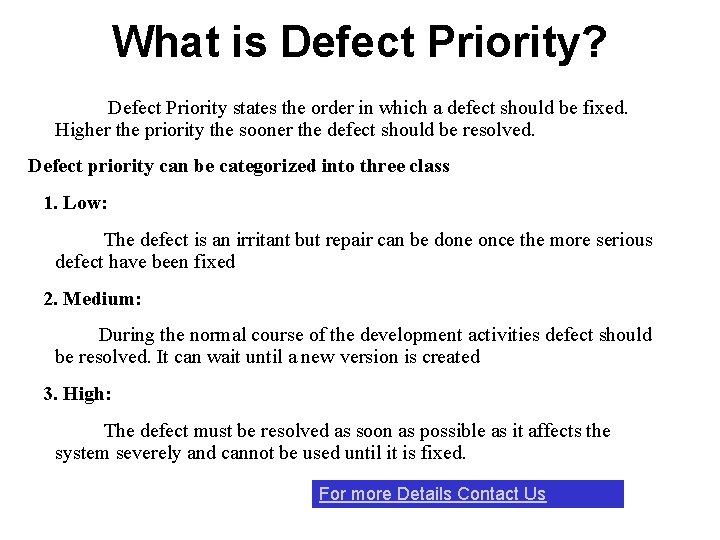 What is Defect Priority?

Defect Priority states the order in which a defect should be fixed. Higher the priority the sooner the defect should be resolved.

Defect priority can be categorized into three class

1. Low:

The defect is an irritant but repair can be done once the more serious defect have been fixed

2. Medium:

During the normal course of the development activities defect should be resolved. It can wait until a new version is created

3. High:

The defect must be resolved as soon as possible as it affects the system severely and cannot be used until it is fixed.

For more Details Contact Us